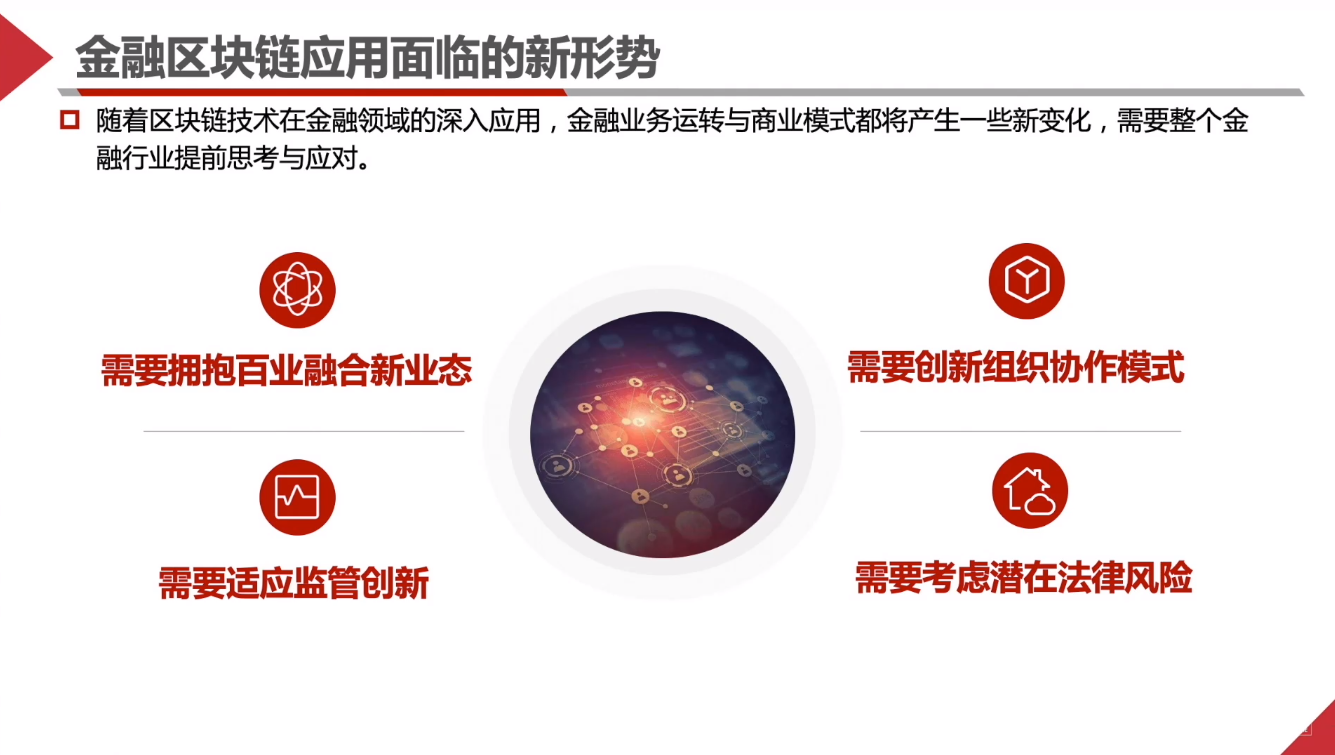 金融区块链应用面临的新形势

随着区块链技术在金融领域的深入应用，金融业务运转与商业模式都将产生一些新变化，需要整个金融行业提前思考与应对。

需要拥抱百业融合新业态

需要适应监管创新

需要创新组织协作模式

需要考虑潜在法律风险